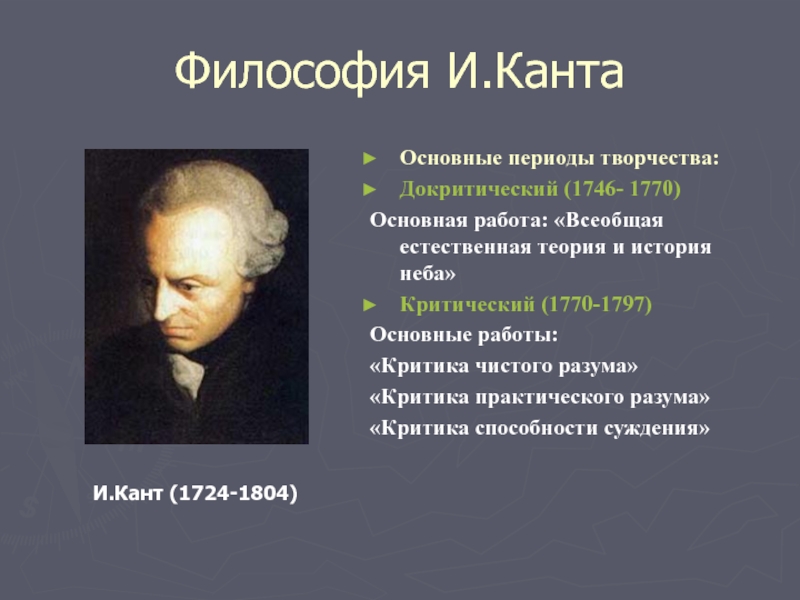 Философия И.Канта

► Основные периоды творчества:
► Докритический (1746- 1770)
Основная работа: «Всеобщая естественная теория и история неба»
► Критический (1770-1797)
Основные работы:
«Критика чистого разума»
«Критика практического разума»
«Критика способности суждения»

И.Кант (1724-1804)